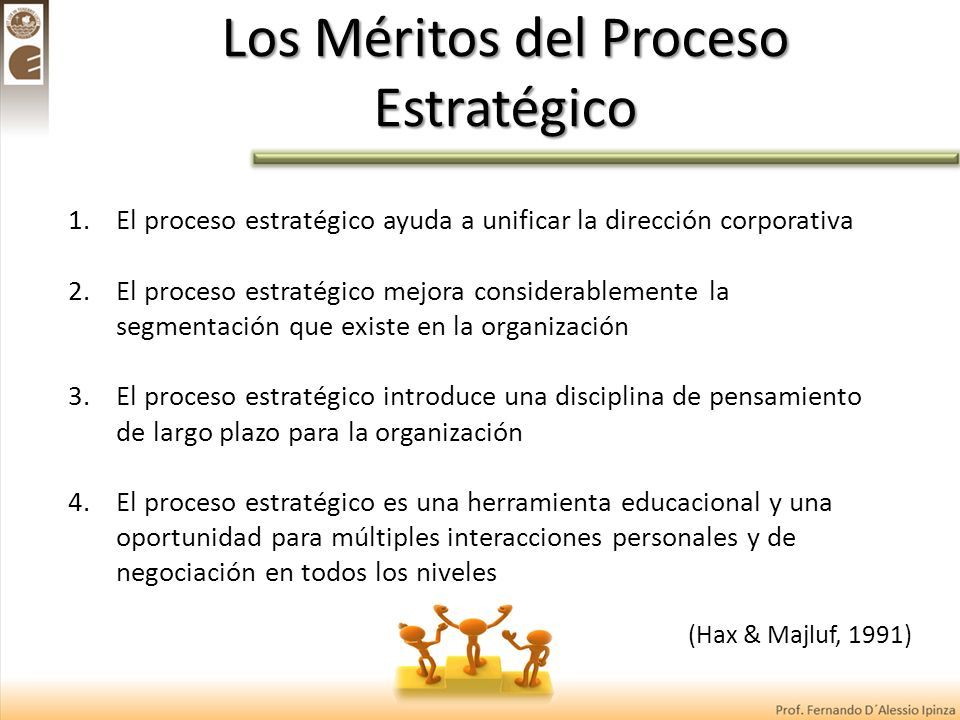 Los Méritos del Proceso Estratégico

1. El proceso estratégico ayuda a unificar la dirección corporativa

2. El proceso estratégico mejora considerablemente la segmentación que existe en la organización

3. El proceso estratégico introduce una disciplina de pensamiento de largo plazo para la organización

4. El proceso estratégico es una herramienta educacional y una oportunidad para múltiples interacciones personales y de negociación en todos los niveles

(Hax & Majluf, 1991)

Prof. Fernando D´Alessio Ipinza